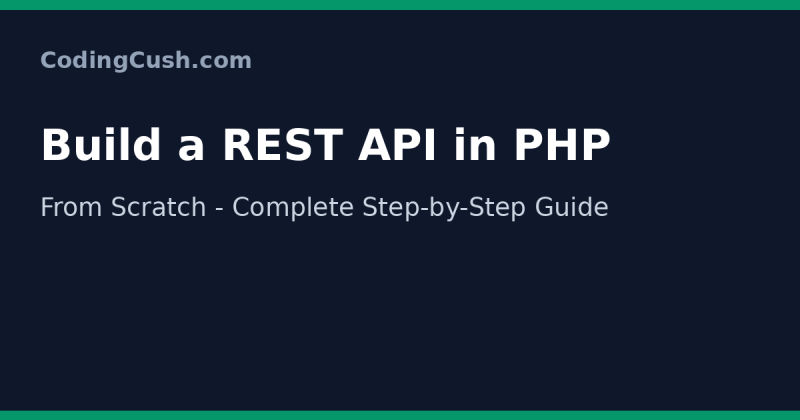 CodingCush.com

Build a REST API in PHP

From Scratch - Complete Step-by-Step Guide